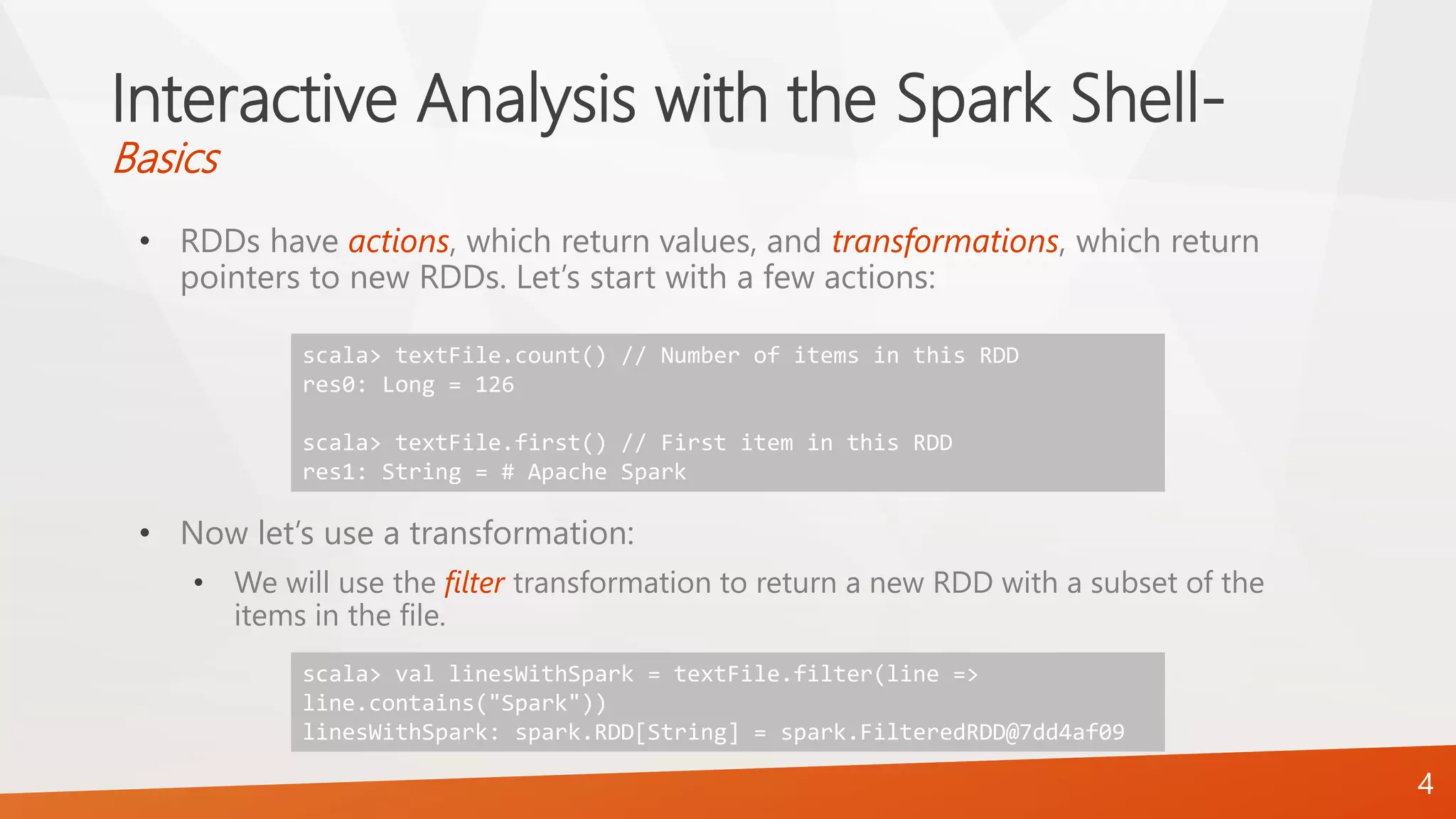 Interactive Analysis with the Spark Shell-
Basics

• RDDs have actions, which return values, and transformations, which return pointers to new RDDs. Let's start with a few actions:

scala> textFile.count() // Number of items in this RDD
res0: Long = 126

scala> textFile.first() // First item in this RDD
res1: String = # Apache Spark

• Now let's use a transformation:
  • We will use the filter transformation to return a new RDD with a subset of the items in the file.

scala> val linesWithSpark = textFile.filter(line => line.contains("Spark"))
linesWithSpark: spark.RDD[String] = spark.FilteredRDD@7dd4af09

4